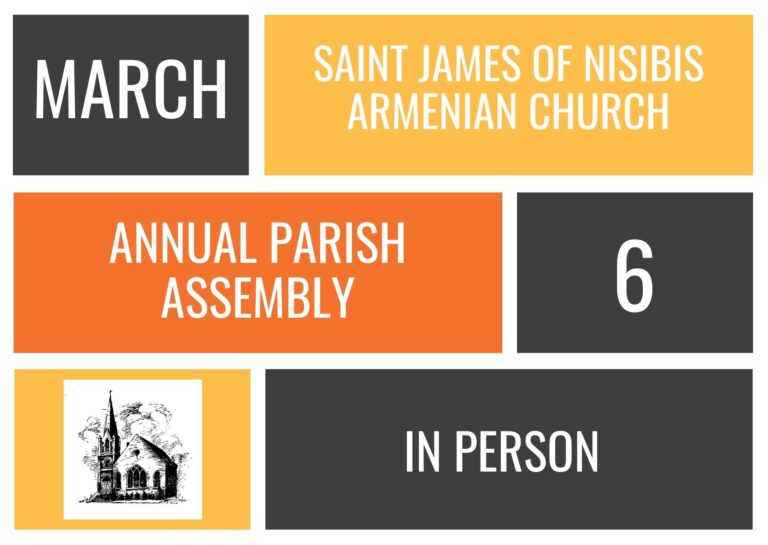 MARCH

SAINT JAMES OF NISIBIS ARMENIAN CHURCH

ANNUAL PARISH ASSEMBLY

6

IN PERSON